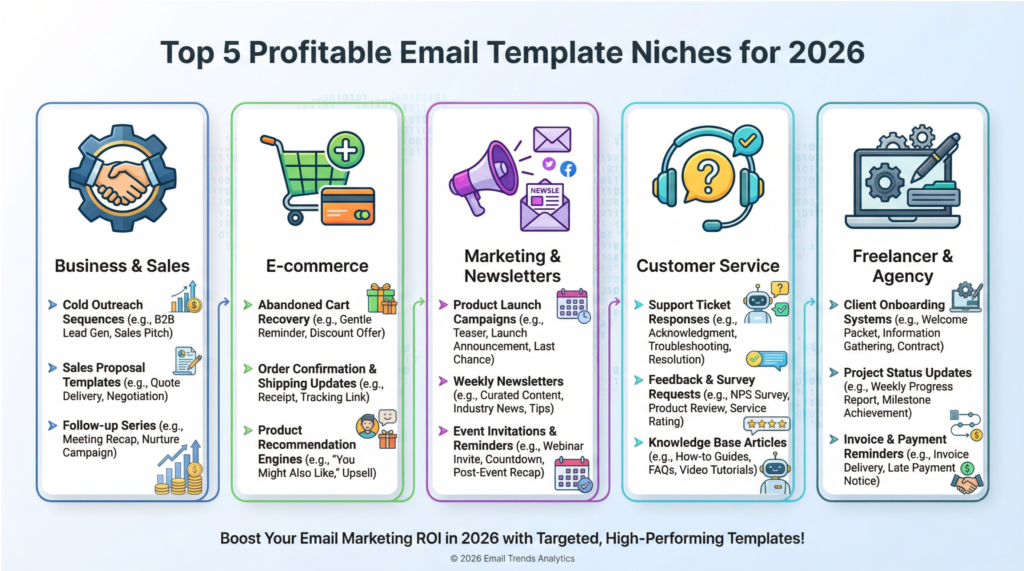 Top 5 Profitable Email Template Niches for 2026

Business & Sales

Cold Outreach Sequences (e.g., B2B Lead Gen, Sales Pitch)

Sales Proposal Templates (e.g., Quote Delivery, Negotiation)

Follow-up Series (e.g., Meeting Recap, Nurture Campaign)

E-commerce

Abandoned Cart Recovery (e.g., Gentle Reminder, Discount Offer)

Order Confirmation & Shipping Updates (e.g., Receipt, Tracking Link)

Product Recommendation Engines (e.g., "You Might Also Like," Upsell)

NEWSLE

Marketing & Newsletters

Product Launch Campaigns (e.g., Teaser, Launch Announcement, Last Chance)

Weekly Newsletters (e.g., Curated Content, Industry News, Tips)

Event Invitations & Reminders (e.g., Webinar Invite, Countdown, Post-Event Recap)

Customer Service

Support Ticket Responses (e.g., Acknowledgment, Troubleshooting, Resolution)

Feedback & Survey Requests (e.g., NPS Survey, Product Review, Service Rating)

Knowledge Base Articles (e.g., How-to Guides, FAQs, Video Tutorials)

Freelancer & Agency

Client Onboarding Systems (e.g., Welcome Packet, Information Gathering, Contract)

Project Status Updates (e.g., Weekly Progress Report, Milestone Achievement)

Invoice & Payment Reminders (e.g., Invoice Delivery, Late Payment Notice)

Boost Your Email Marketing ROI in 2026 with Targeted, High-Performing Templates!

© 2026 Email Trends Analytics